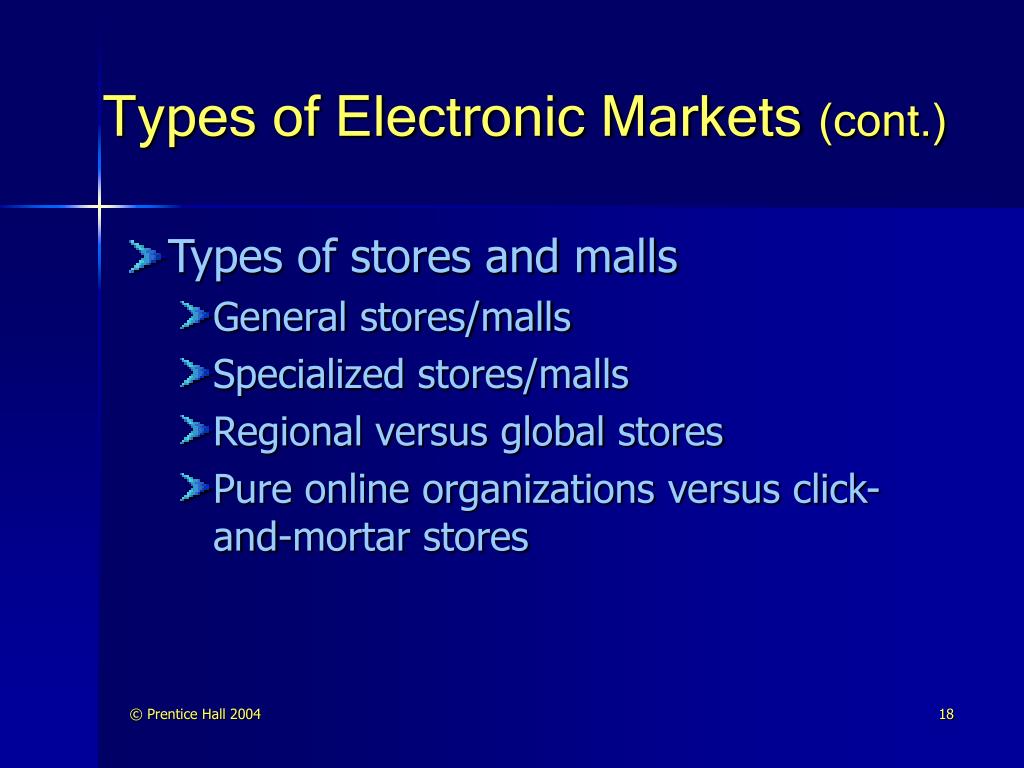 Types of Electronic Markets (cont.)

Types of stores and malls

General stores/malls

Specialized stores/malls

Regional versus global stores

Pure online organizations versus click-and-mortar stores

© Prentice Hall 2004

18